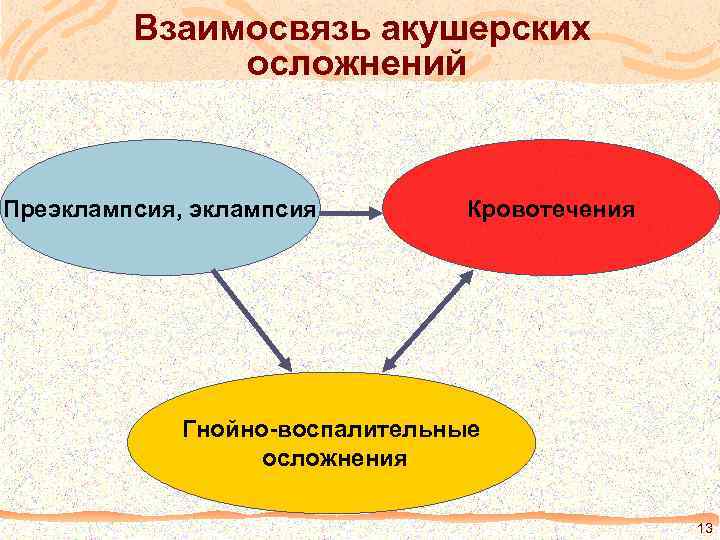 Взаимосвязь акушерских осложнений

Преэклампсия, эклампсия

Кровотечения

Гнойно-воспалительные осложнения

13